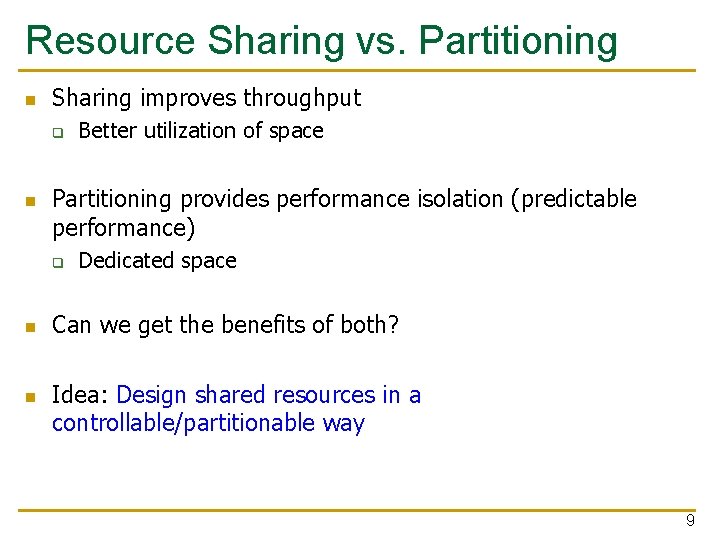 Resource Sharing vs. Partitioning

Sharing improves throughput

Better utilization of space

Partitioning provides performance isolation (predictable performance)

Dedicated space

Can we get the benefits of both?

Idea: Design shared resources in a controllable/partitionable way

9